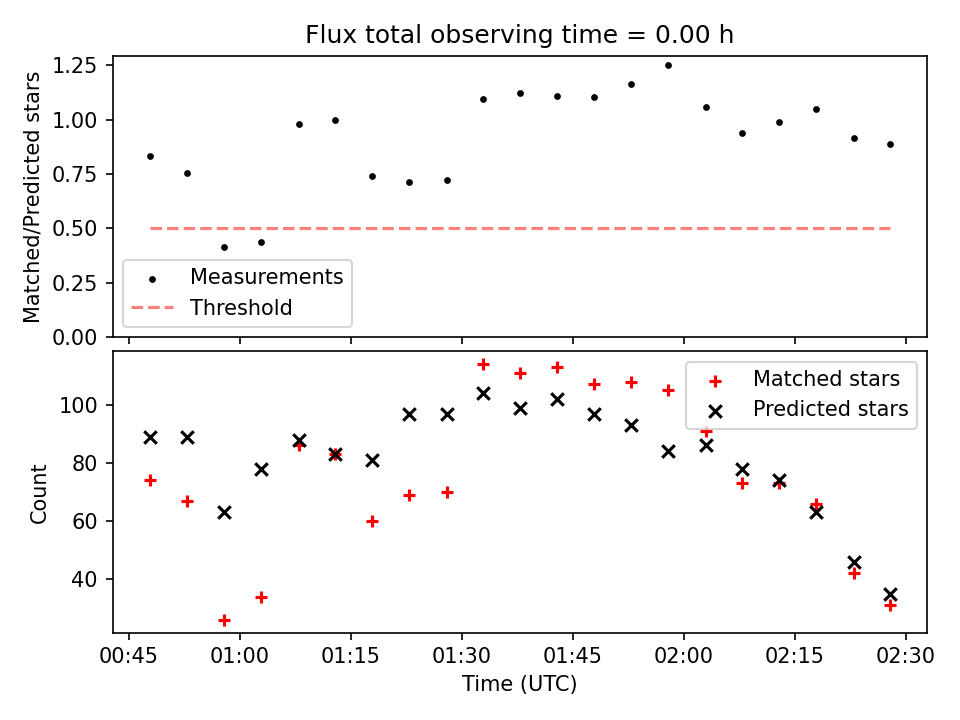 Flux total observing time = 0.00 h

Matched/Predicted stars

1.25
1.00
0.75
0.50
0.25
0.00

Measurements
Threshold

Count

100
80
60
40

Matched stars
Predicted stars

00:45 01:00 01:15 01:30 01:45 02:00 02:15 02:30

Time (UTC)